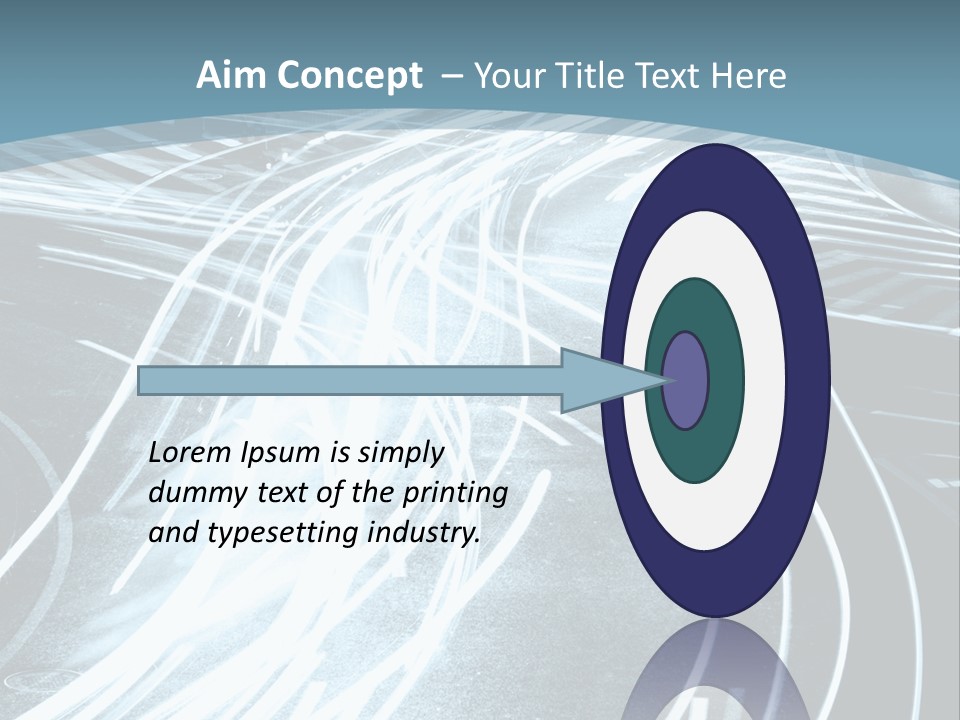 Aim Concept – Your Title Text Here

Lorem Ipsum is simply dummy text of the printing and typesetting industry.